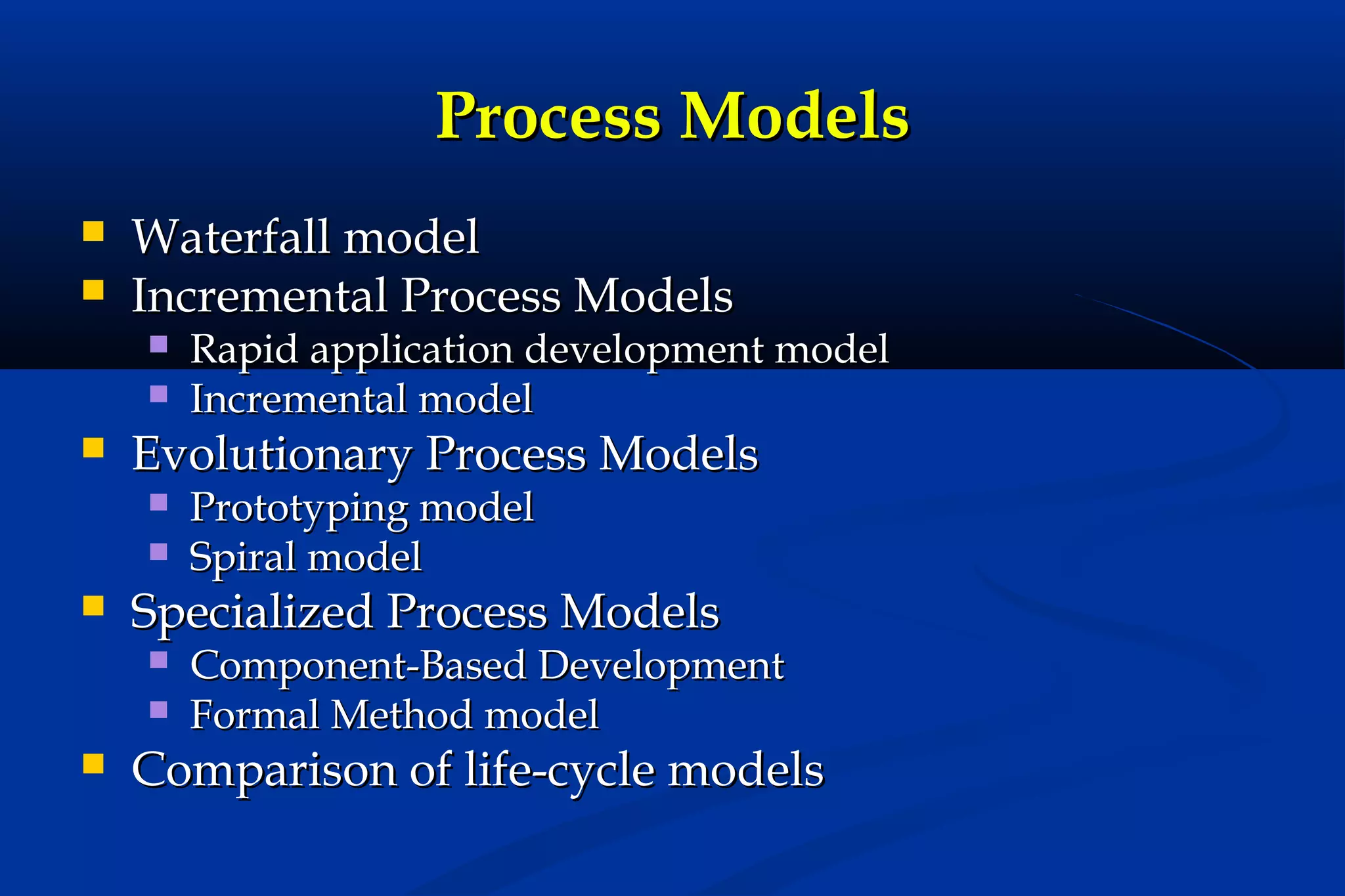 Process Models

- Waterfall model
- Incremental Process Models
  - Rapid application development model
  - Incremental model
- Evolutionary Process Models
  - Prototyping model
  - Spiral model
- Specialized Process Models
  - Component-Based Development
  - Formal Method model
- Comparison of life-cycle models